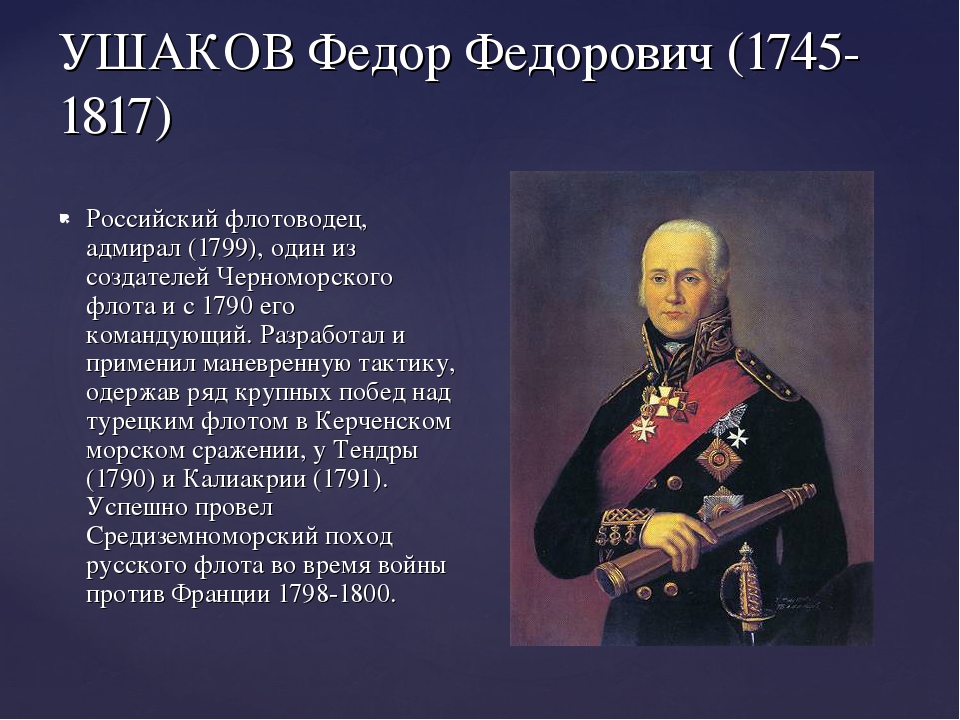 УШАКОВ Федор Федорович (1745-1817)

Российский флотоводец, адмирал (1799), один из создателей Черноморского флота и с 1790 его командующий. Разработал и применил маневренную тактику, одержав ряд крупных побед над турецким флотом в Керченском морском сражении, у Тендры (1790) и Калиакрии (1791). Успешно провел Средиземноморский поход русского флота во время войны против Франции 1798-1800.